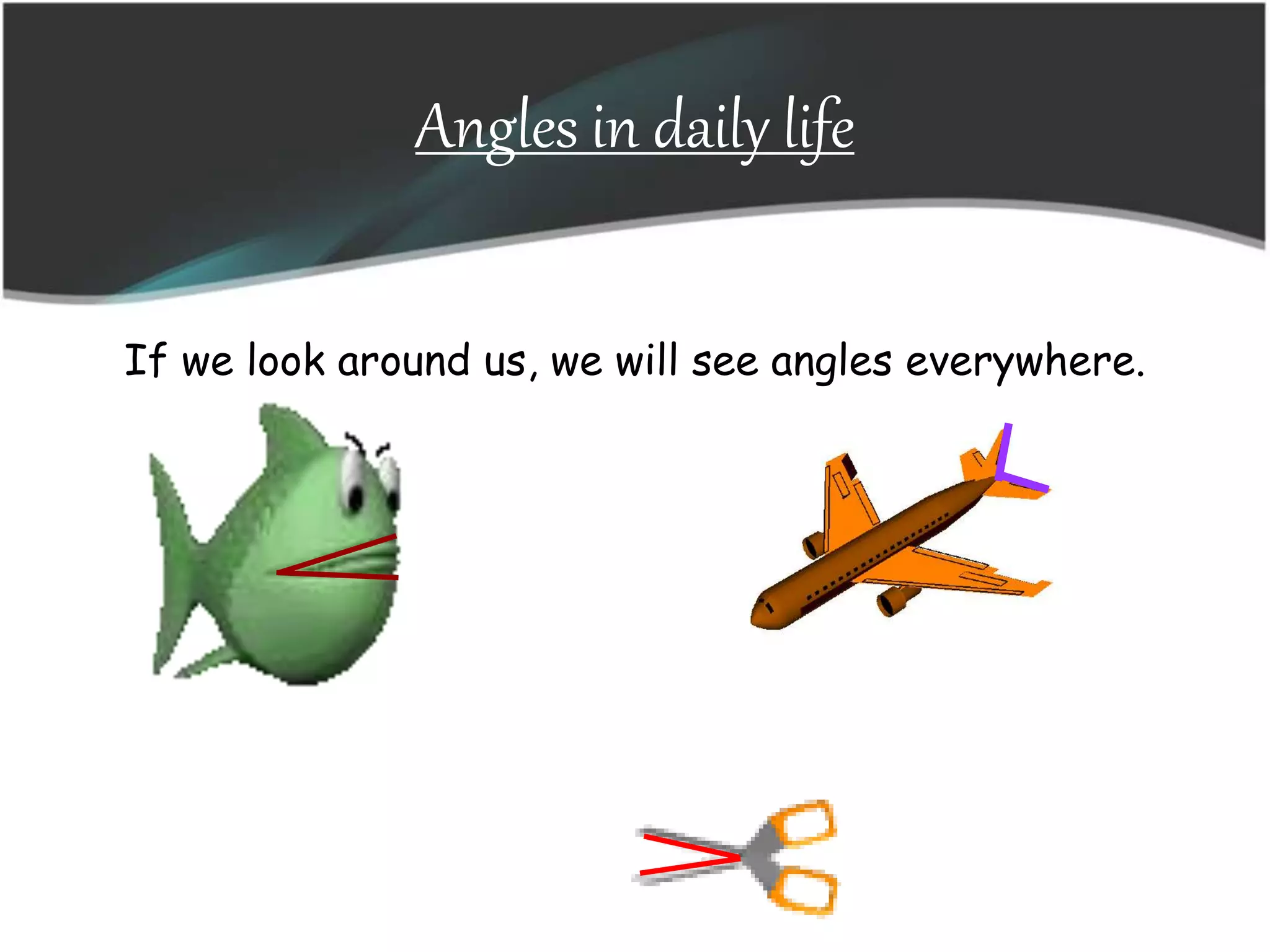 Angles in daily life

If we look around us, we will see angles everywhere.